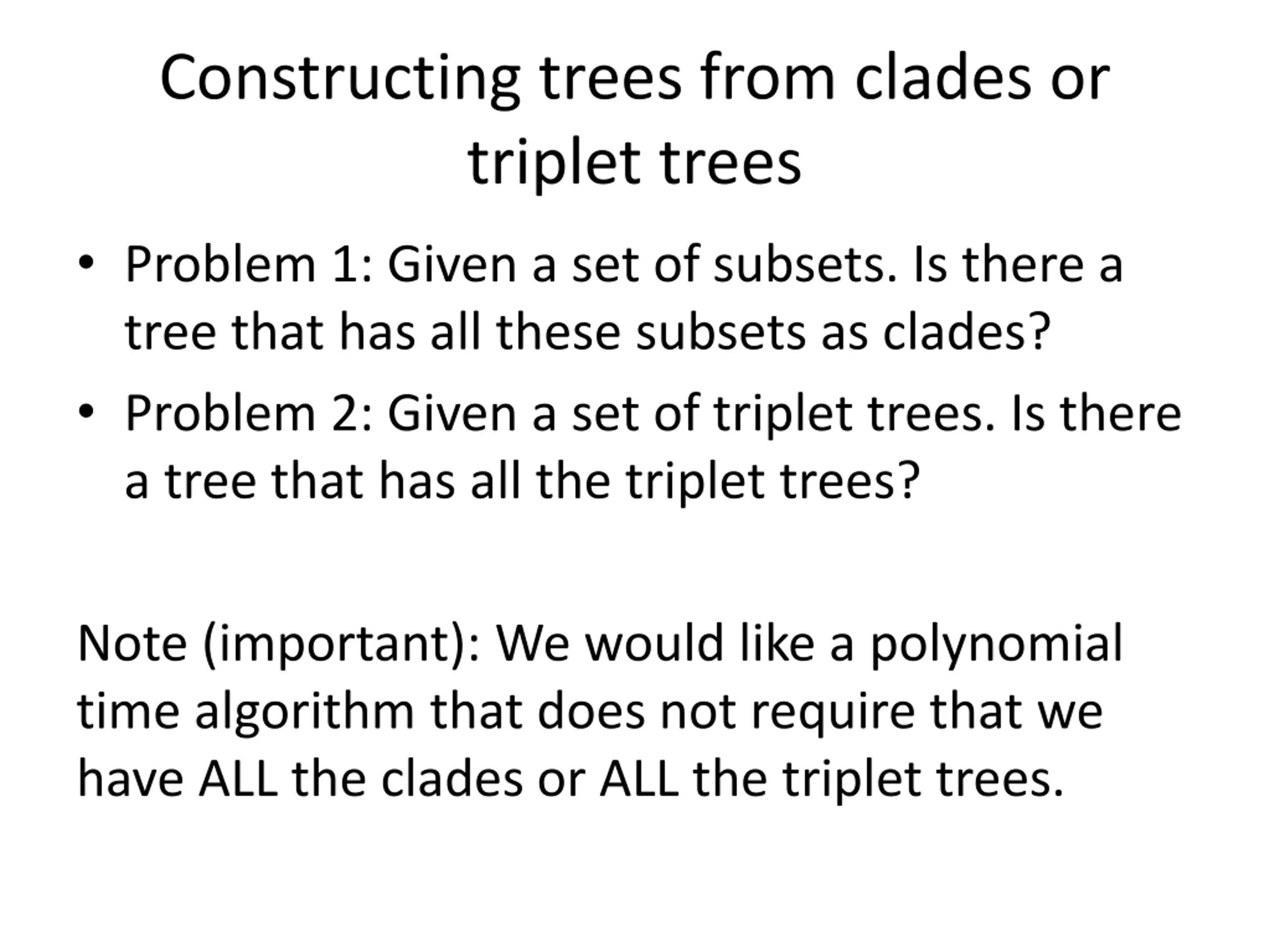 Constructing trees from clades or triplet trees

• Problem 1: Given a set of subsets. Is there a tree that has all these subsets as clades?
• Problem 2: Given a set of triplet trees. Is there a tree that has all the triplet trees?

Note (important): We would like a polynomial time algorithm that does not require that we have ALL the clades or ALL the triplet trees.